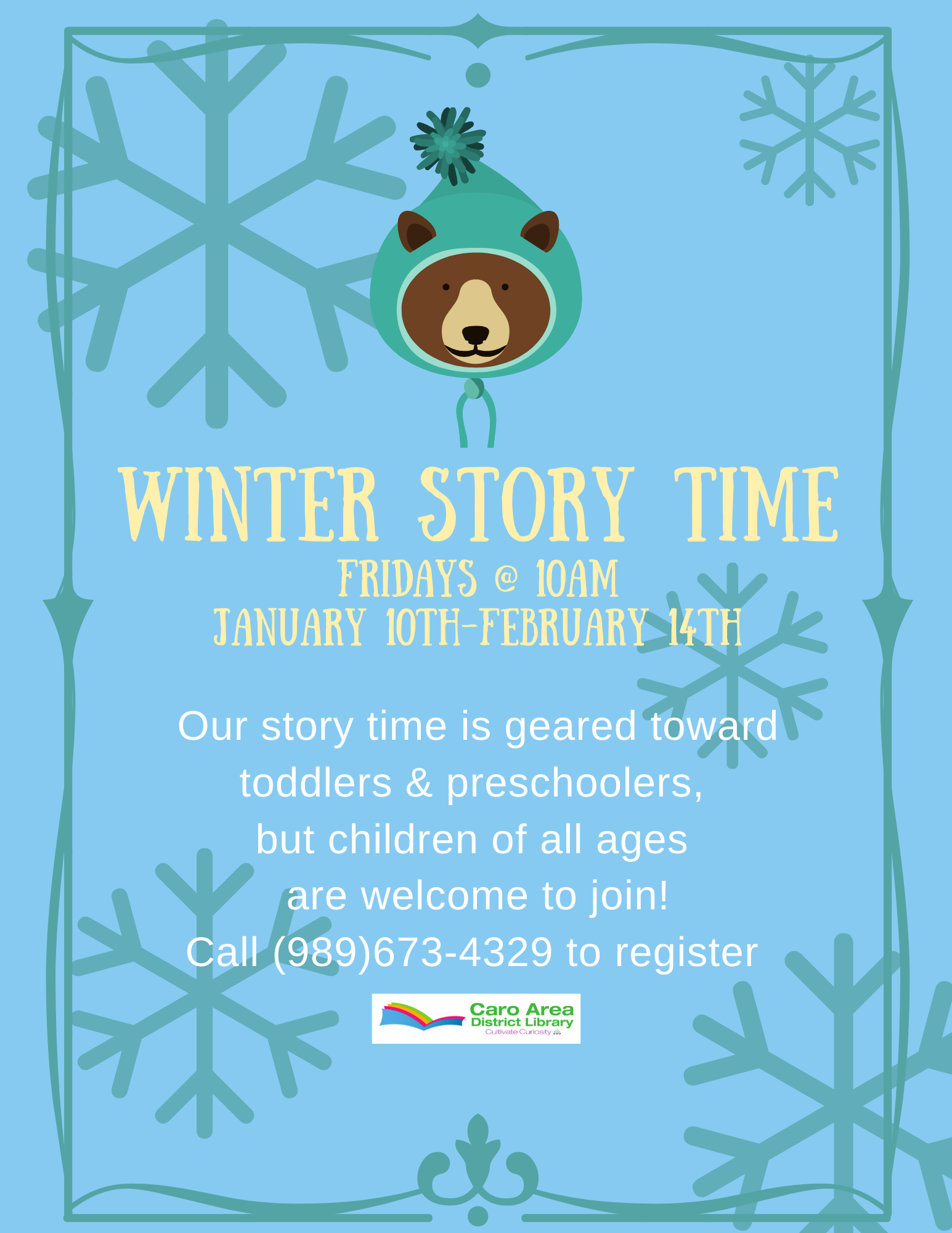 WINTER STORY TIME
FRIDAYS @ 10AM
JANUARY 10TH-FEBRUARY 14TH

Our story time is geared toward toddlers & preschoolers, but children of all ages are welcome to join!
Call (989)673-4329 to register

Caro Area District Library
Cultivate Curiosity